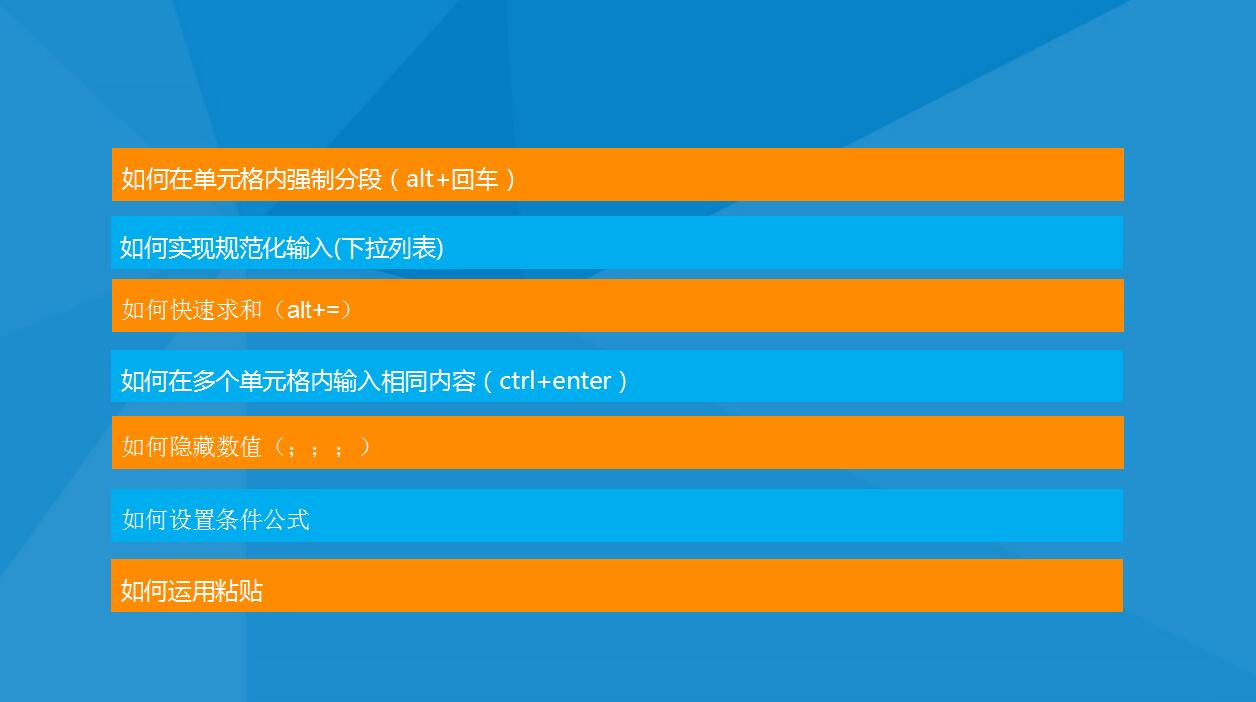 如何在单元格内强制分段（alt+回车）

如何实现规范化输入(下拉列表)

如何快速求和（alt+=）

如何在多个单元格内输入相同内容（ctrl+enter）

如何隐藏数值（；；；）

如何设置条件公式

如何运用粘贴